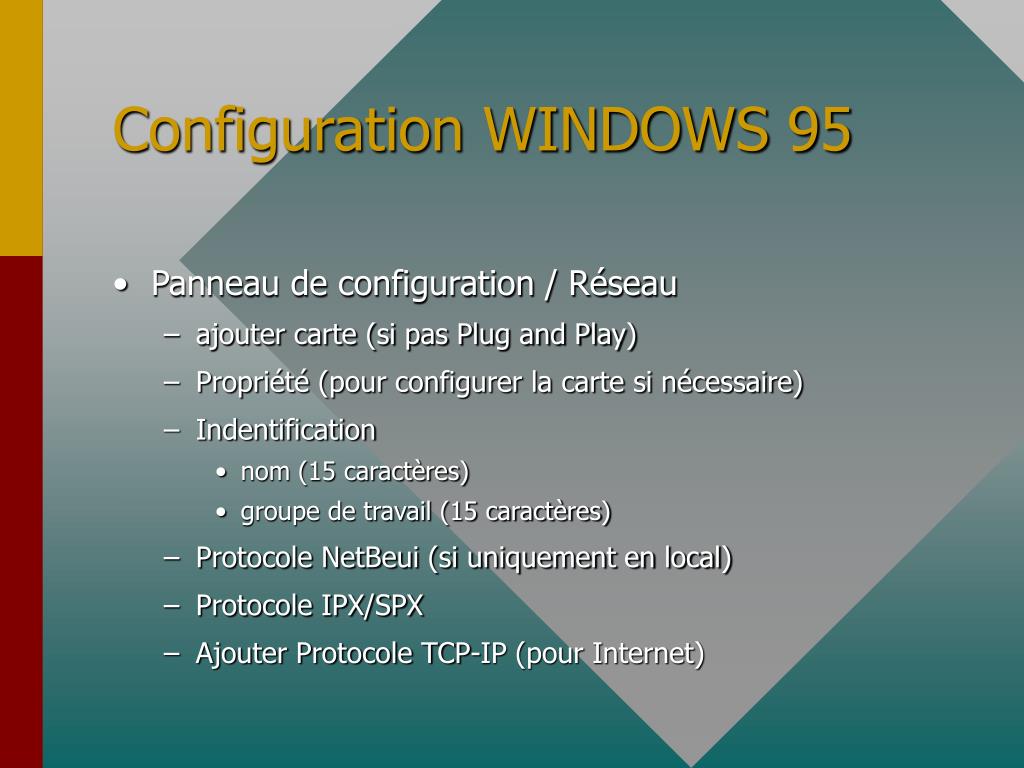 Configuration WINDOWS 95

• Panneau de configuration / Réseau
  – ajouter carte (si pas Plug and Play)
  – Propriété (pour configurer la carte si nécessaire)
  – Indentification
    • nom (15 caractères)
    • groupe de travail (15 caractères)
  – Protocole NetBeui (si uniquement en local)
  – Protocole IPX/SPX
  – Ajouter Protocole TCP-IP (pour Internet)